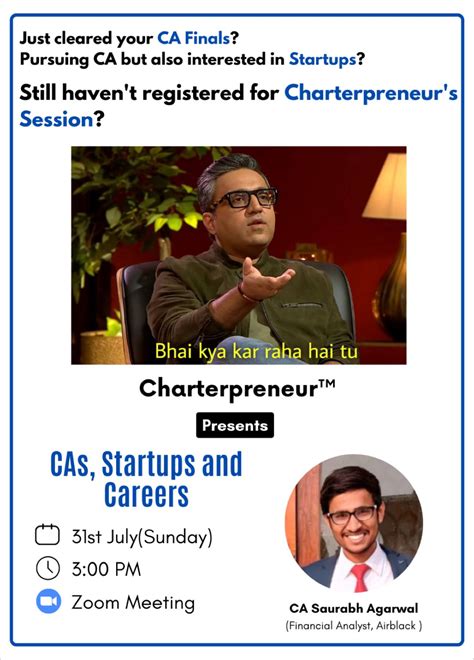 Just cleared your CA Finals?
Pursuing CA but also interested in Startups?

Still haven't registered for Charterpreneur's Session?

Bhai kya kar raha hai tu

Charterpreneur™

Presents

CAs, Startups and Careers

31st July(Sunday)

3:00 PM

Zoom Meeting

CA Saurabh Agarwal
(Financial Analyst, Airblack )